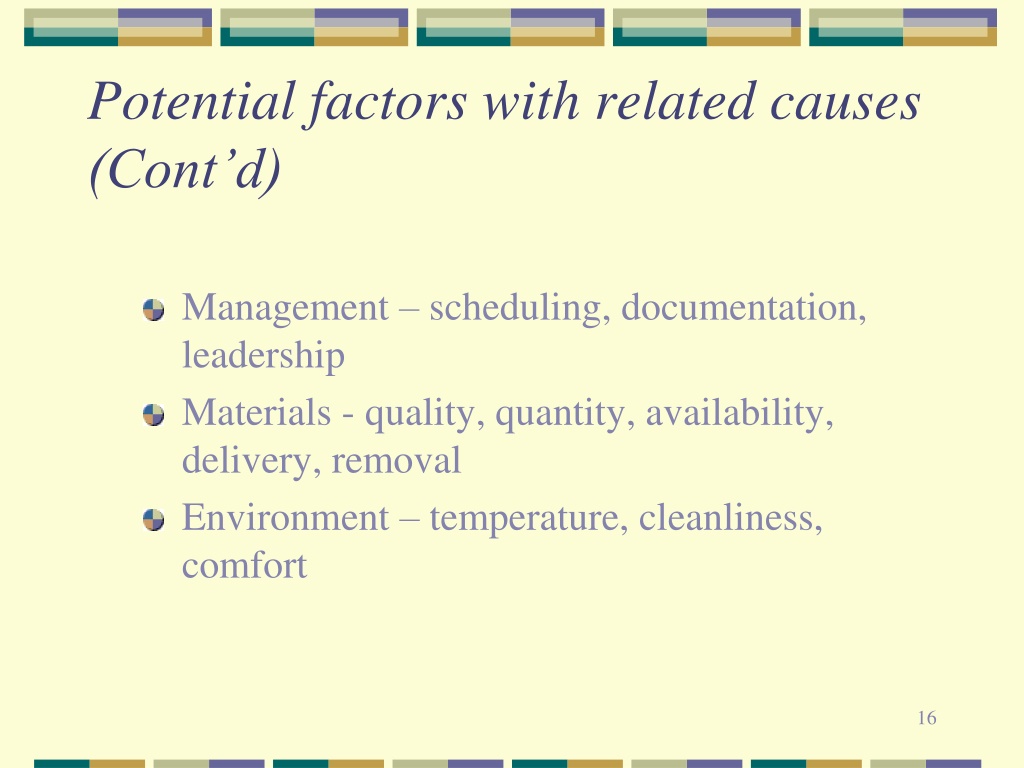 Potential factors with related causes (Cont’d)

Management – scheduling, documentation, leadership

Materials - quality, quantity, availability, delivery, removal

Environment – temperature, cleanliness, comfort

16